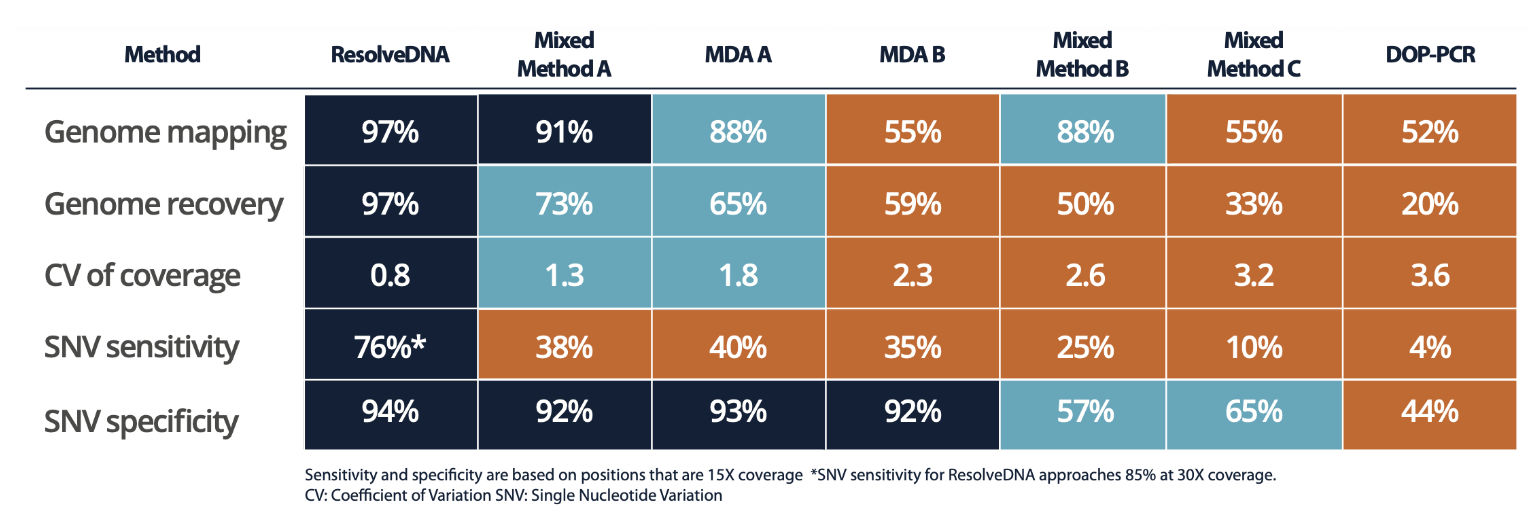 | Method | ResolveDNA | Mixed Method A | MDA A | MDA B | Mixed Method B | Mixed Method C | DOP-PCR |
|---|---|---|---|---|---|---|---|
| Genome mapping | 97% | 91% | 88% | 55% | 88% | 55% | 52% |
| Genome recovery | 97% | 73% | 65% | 59% | 50% | 33% | 20% |
| CV of coverage | 0.8 | 1.3 | 1.8 | 2.3 | 2.6 | 3.2 | 3.6 |
| SNV sensitivity | 76%* | 38% | 40% | 35% | 25% | 10% | 4% |
| SNV specificity | 94% | 92% | 93% | 92% | 57% | 65% | 44% |

Sensitivity and specificity are based on positions that are 15X coverage *SNV sensitivity for ResolveDNA approaches 85% at 30X coverage.
CV: Coefficient of Variation SNV: Single Nucleotide Variation